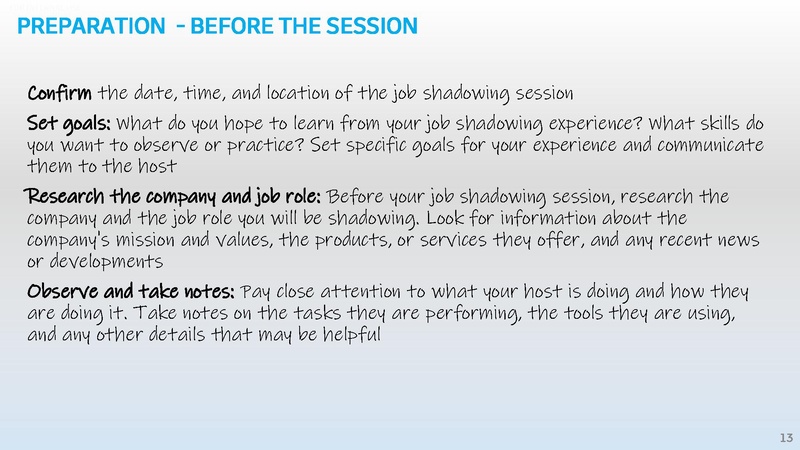 PREPARATION - BEFORE THE SESSION

Confirm the date, time, and location of the job shadowing session

Set goals: What do you hope to learn from your job shadowing experience? What skills do you want to observe or practice? Set specific goals for your experience and communicate them to the host

Research the company and job role: Before your job shadowing session, research the company and the job role you will be shadowing. Look for information about the company's mission and values, the products, or services they offer, and any recent news or developments

Observe and take notes: Pay close attention to what your host is doing and how they are doing it. Take notes on the tasks they are performing, the tools they are using, and any other details that may be helpful

13